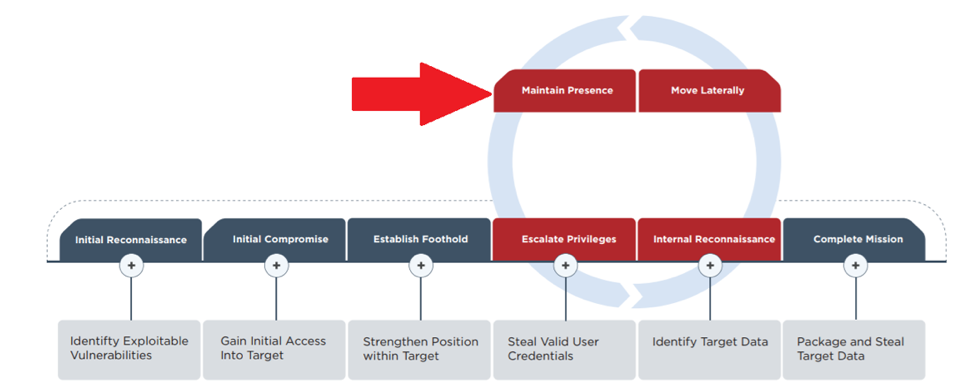 Maintain Presence

Move Laterally

Initial Reconnaissance

Initial Compromise

Establish Foothold

Escalate Privileges

Internal Reconnaissance

Complete Mission

+

+

+

+

+

+

Identifty Exploitable Vulnerabilities

Gain Initial Access Into Target

Strengthen Position within Target

Steal Valid User Credentials

Identify Target Data

Package and Steal Target Data